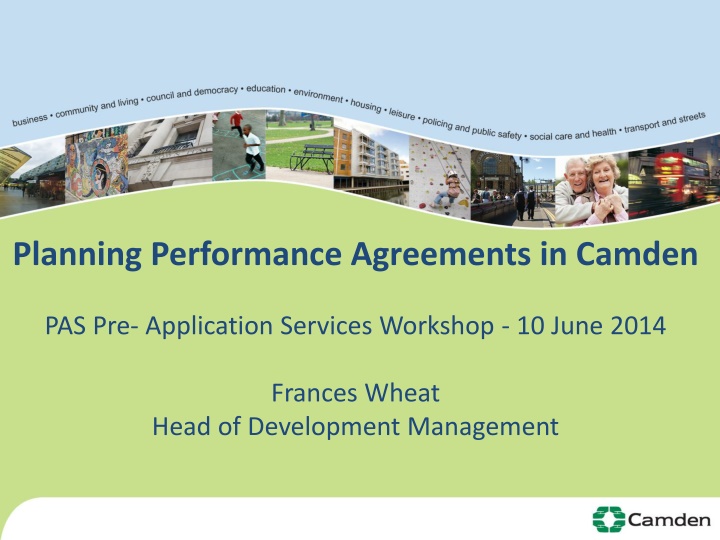 business • community and living • council and democracy • education • environment • housing • leisure • policing and public safety • social care and health • transport and streets

Planning Performance Agreements in Camden

PAS Pre- Application Services Workshop - 10 June 2014

Frances Wheat
Head of Development Management

Camden